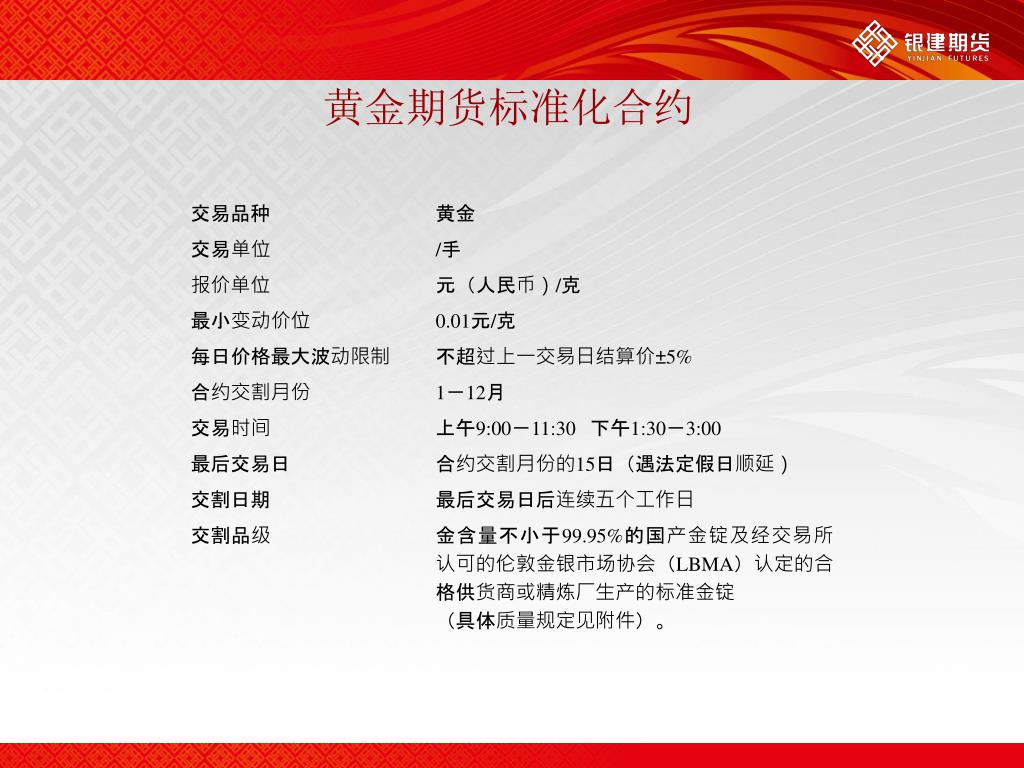 银建期货
YINJIAN FUTURES

黄金期货标准化合约

| 交易品种 | 黄金 |
|---|---|
| 交易单位 | /手 |
| 报价单位 | 元（人民币）/克 |
| 最小变动价位 | 0.01元/克 |
| 每日价格最大波动限制 | 不超过上一交易日结算价±5% |
| 合约交割月份 | 1－12月 |
| 交易时间 | 上午9:00－11:30 下午1:30－3:00 |
| 最后交易日 | 合约交割月份的15日（遇法定假日顺延） |
| 交割日期 | 最后交易日后连续五个工作日 |
| 交割品级 | 金含量不小于99.95%的国产金锭及经交易所认可的伦敦金银市场协会（LBMA）认定的合格供货商或精炼厂生产的标准金锭（具体质量规定见附件）。 |